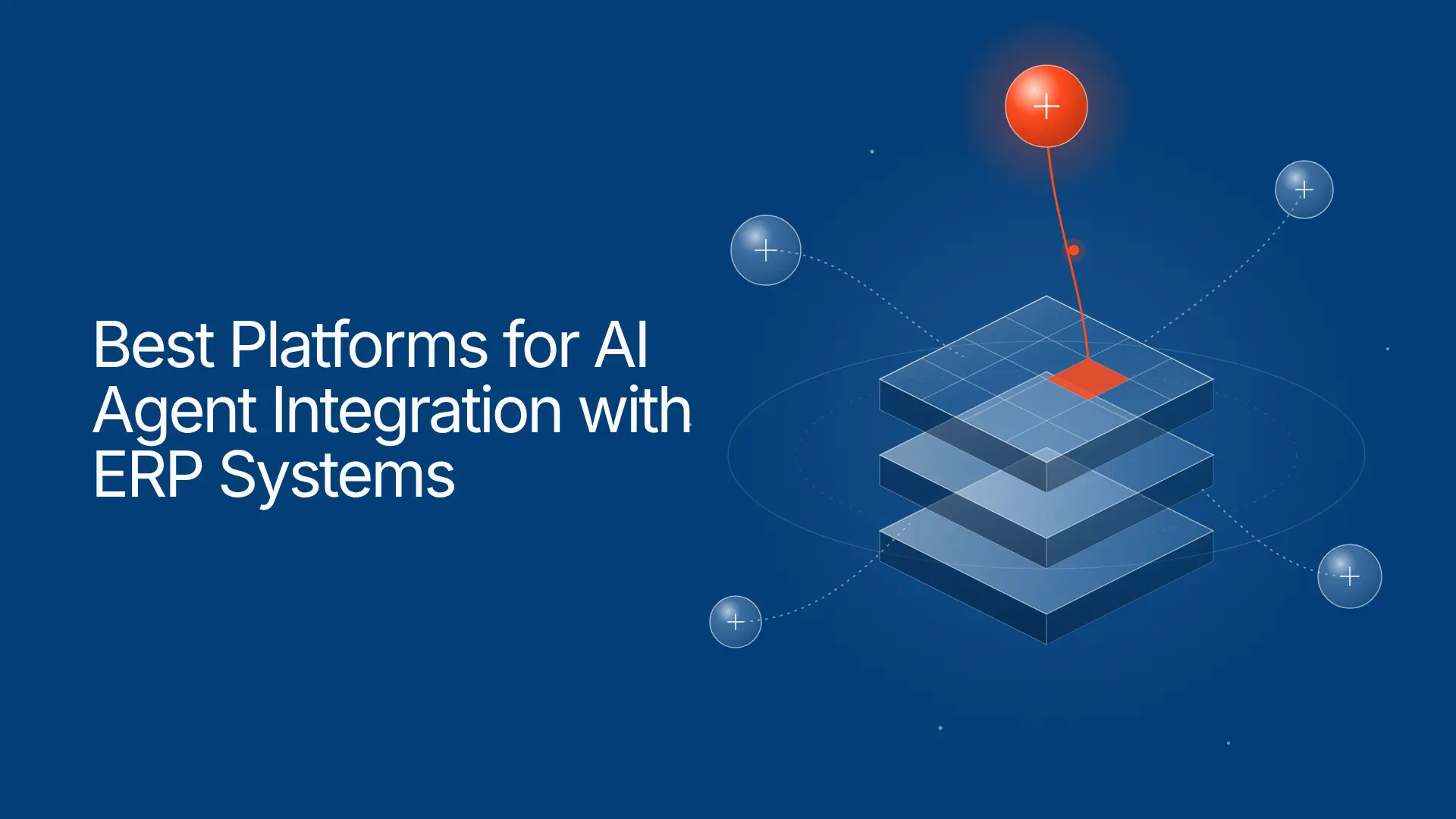 Best Platforms for AI Agent Integration with ERP Systems